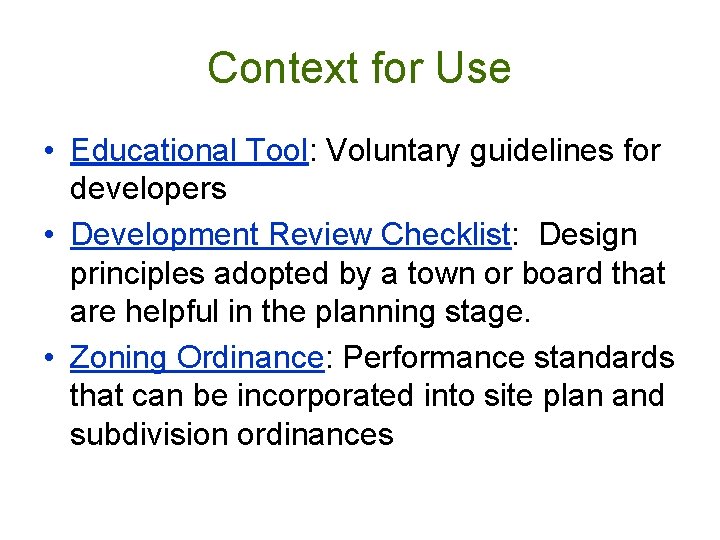 Context for Use

• Educational Tool: Voluntary guidelines for developers
• Development Review Checklist: Design principles adopted by a town or board that are helpful in the planning stage.
• Zoning Ordinance: Performance standards that can be incorporated into site plan and subdivision ordinances